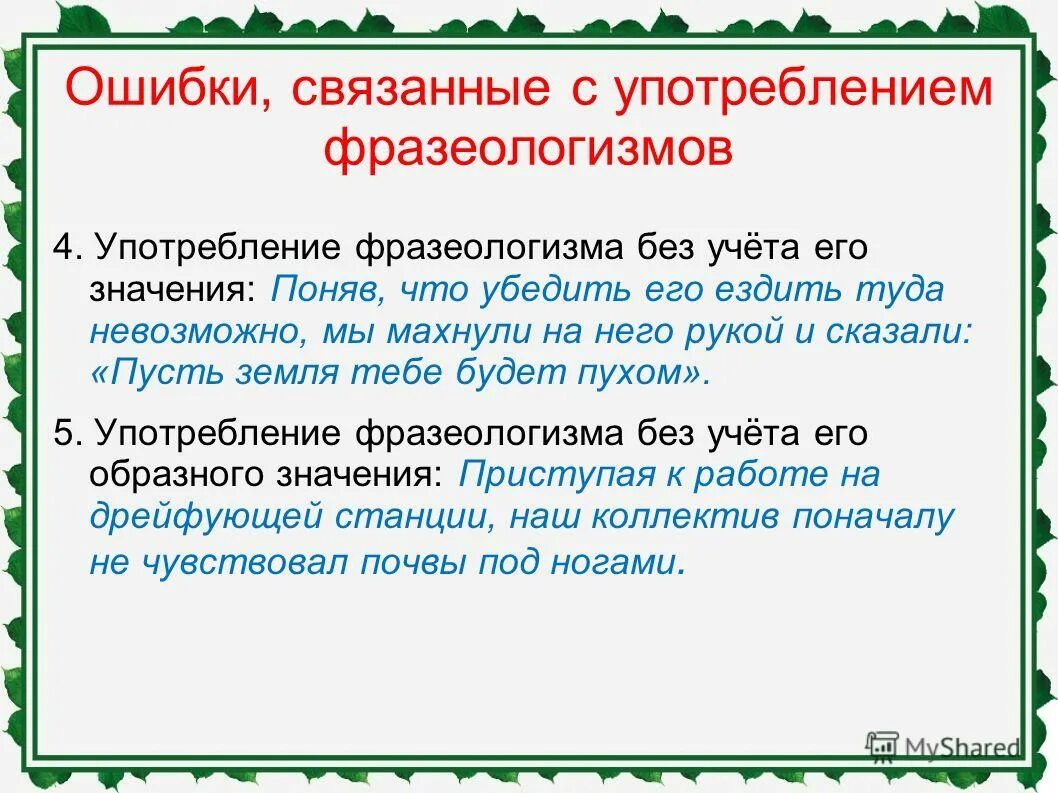 Ошибки, связанные с употреблением фразеологизмов

4. Употребление фразеологизма без учёта его значения: Поняв, что убедить его ездить туда невозможно, мы махнули на него рукой и сказали: «Пусть земля тебе будет пухом».

5. Употребление фразеологизма без учёта его образного значения: Приступая к работе на дрейфующей станции, наш коллектив поначалу не чувствовал почвы под ногами.

MyShared